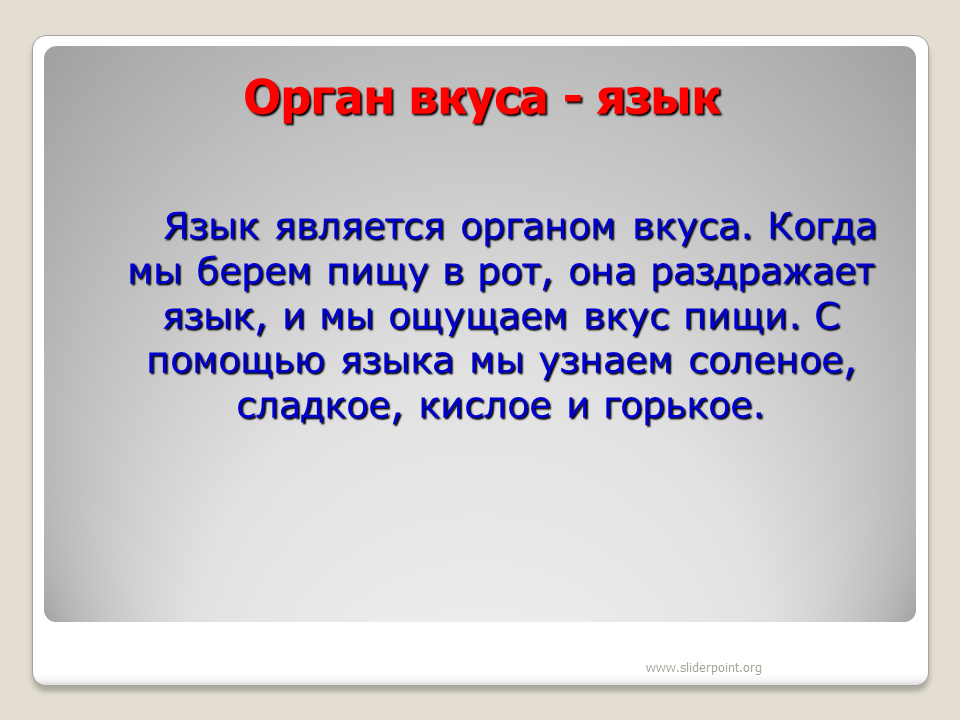 Орган вкуса - язык

Язык является органом вкуса. Когда мы берем пищу в рот, она раздражает язык, и мы ощущаем вкус пищи. С помощью языка мы узнаем соленое, сладкое, кислое и горькое.

www.sliderpoint.org